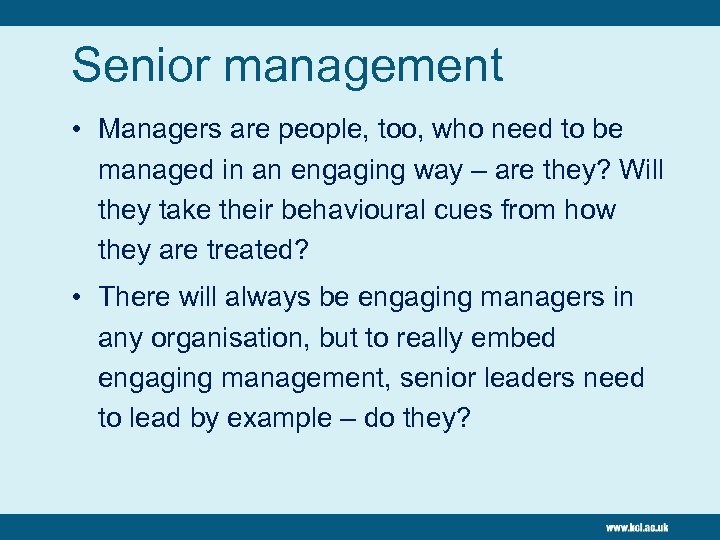 Senior management

• Managers are people, too, who need to be managed in an engaging way – are they? Will they take their behavioural cues from how they are treated?

• There will always be engaging managers in any organisation, but to really embed engaging management, senior leaders need to lead by example – do they?

www.kcl.ac.uk